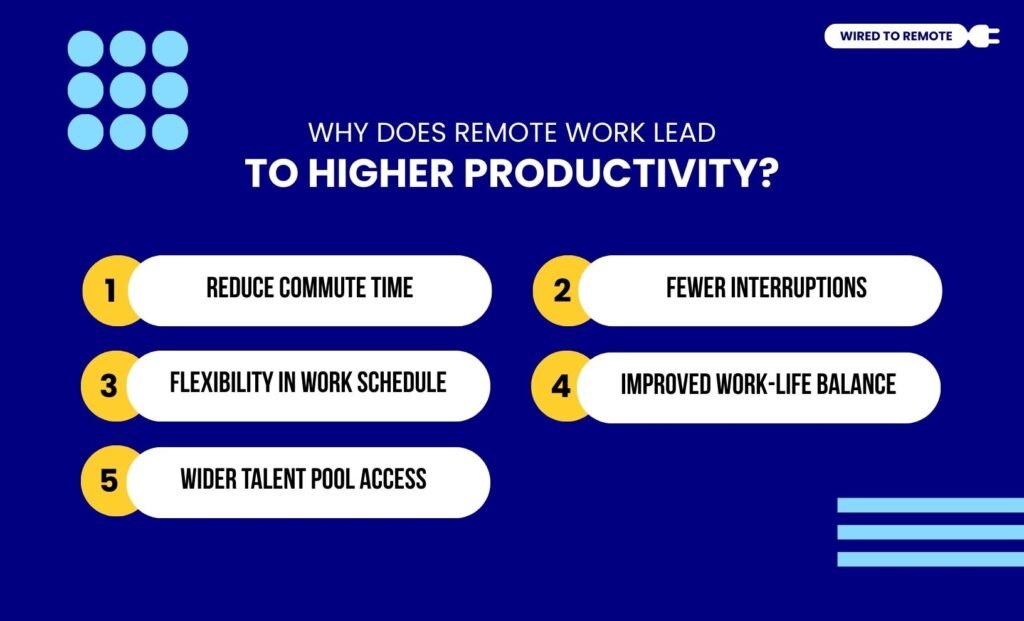 WIRED TO REMOTE

WHY DOES REMOTE WORK LEAD
TO HIGHER PRODUCTIVITY?

1 REDUCE COMMUTE TIME

2 FEWER INTERRUPTIONS

3 FLEXIBILITY IN WORK SCHEDULE

4 IMPROVED WORK-LIFE BALANCE

5 WIDER TALENT POOL ACCESS